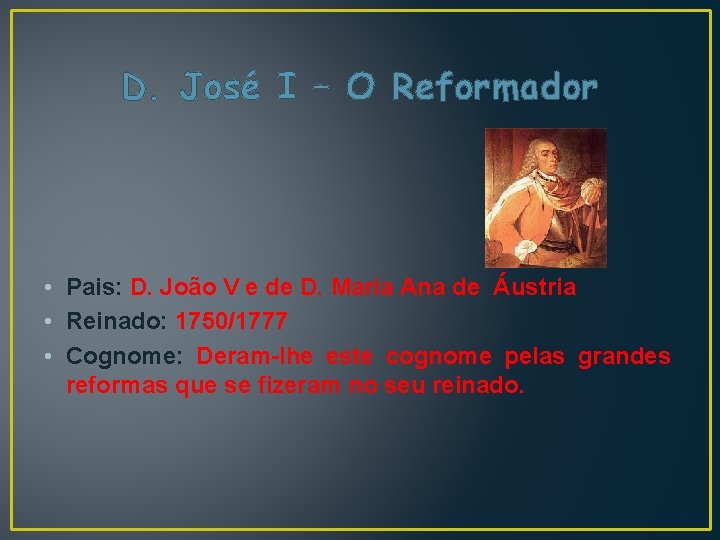 D. José I – O Reformador

• Pais: D. João V e de D. Maria Ana de Áustria
• Reinado: 1750/1777
• Cognome: Deram-lhe este cognome pelas grandes reformas que se fizeram no seu reinado.